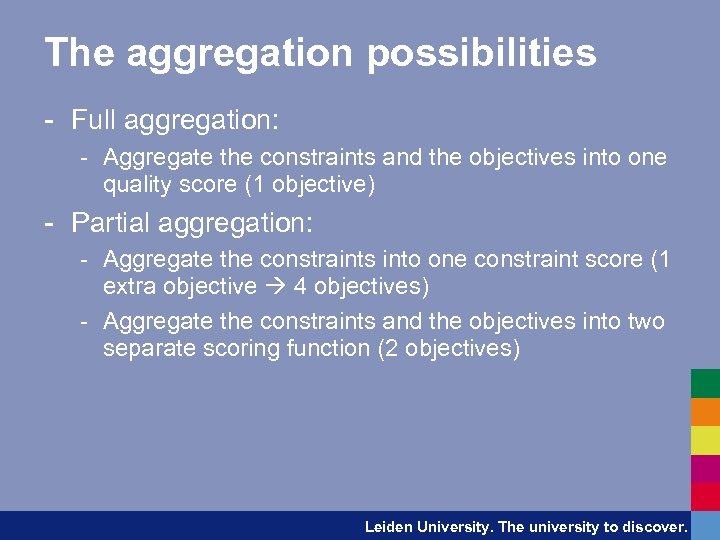 The aggregation possibilities

- Full aggregation:
  - Aggregate the constraints and the objectives into one quality score (1 objective)
- Partial aggregation:
  - Aggregate the constraints into one constraint score (1 extra objective → 4 objectives)
  - Aggregate the constraints and the objectives into two separate scoring function (2 objectives)

Leiden University. The university to discover.